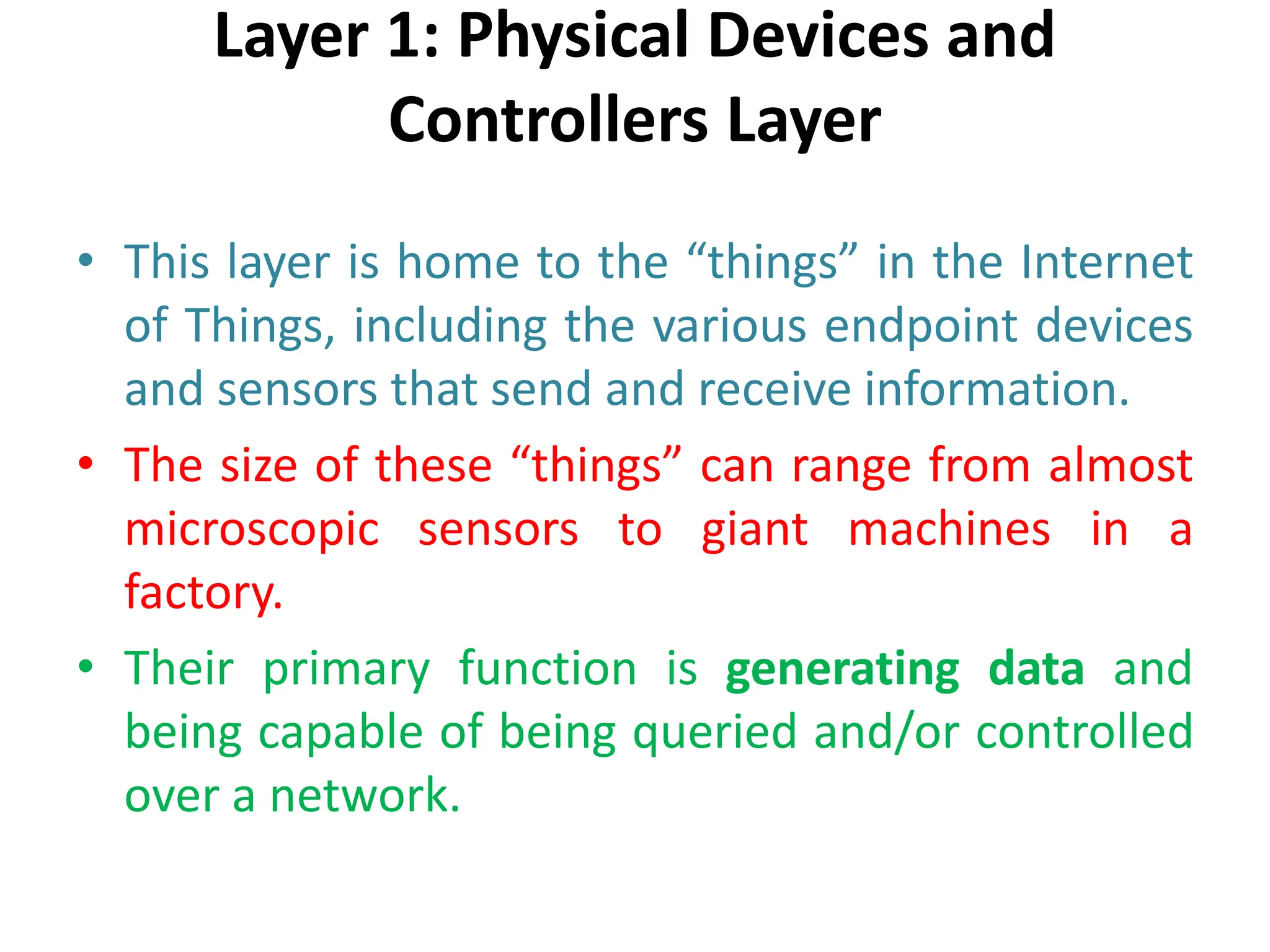 Layer 1: Physical Devices and Controllers Layer

• This layer is home to the “things” in the Internet of Things, including the various endpoint devices and sensors that send and receive information.

• The size of these “things” can range from almost microscopic sensors to giant machines in a factory.

• Their primary function is generating data and being capable of being queried and/or controlled over a network.